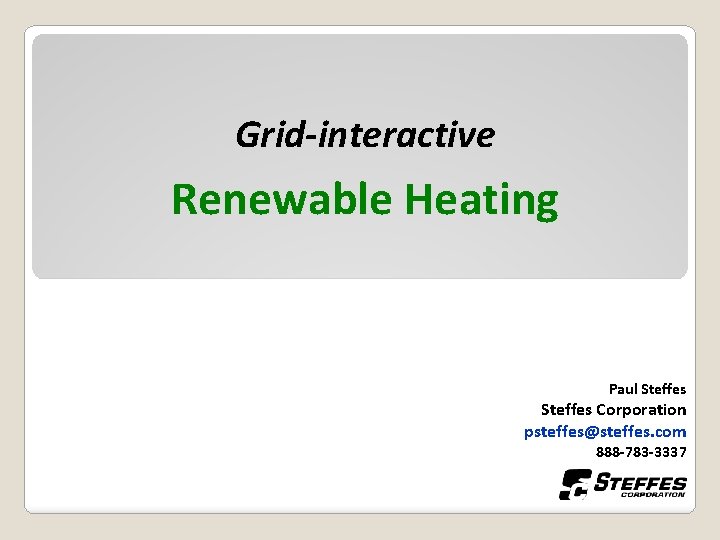 Grid-interactive

Renewable Heating

Paul Steffes
Steffes Corporation
psteffes@steffes.com
888-783-3337

STEFFES
CORPORATION